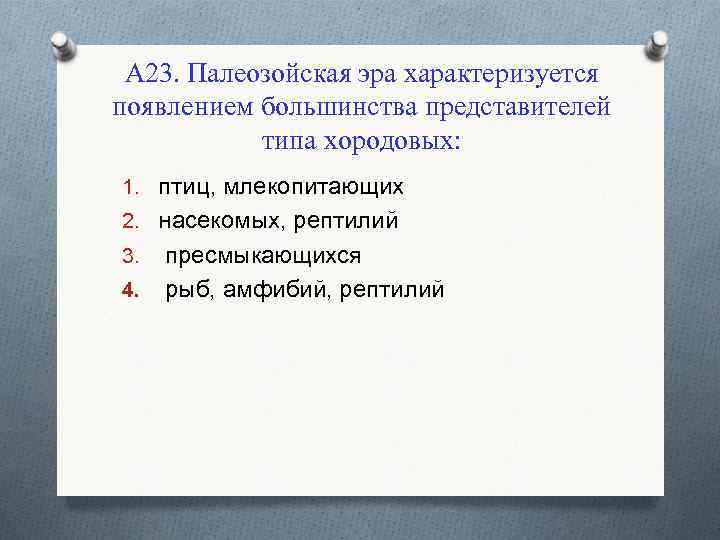 А23. Палеозойская эра характеризуется появлением большинства представителей типа хородовых:

1. птиц, млекопитающих
2. насекомых, рептилий
3. пресмыкающихся
4. рыб, амфибий, рептилий